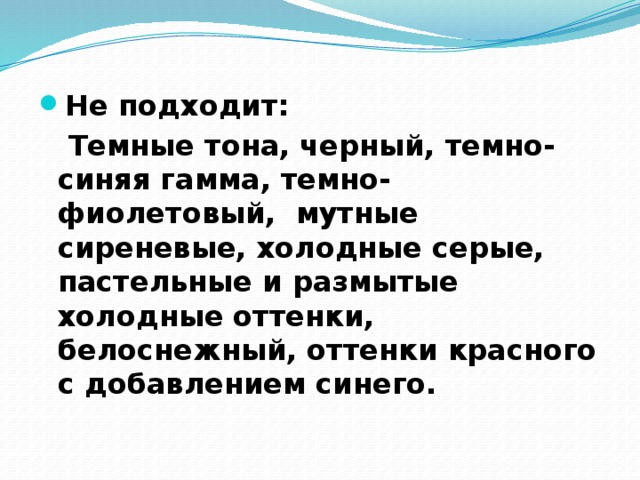 Не подходит:

Темные тона, черный, темно-синяя гамма, темно-фиолетовый, мутные сиреневые, холодные серые, пастельные и размытые холодные оттенки, белоснежный, оттенки красного с добавлением синего.